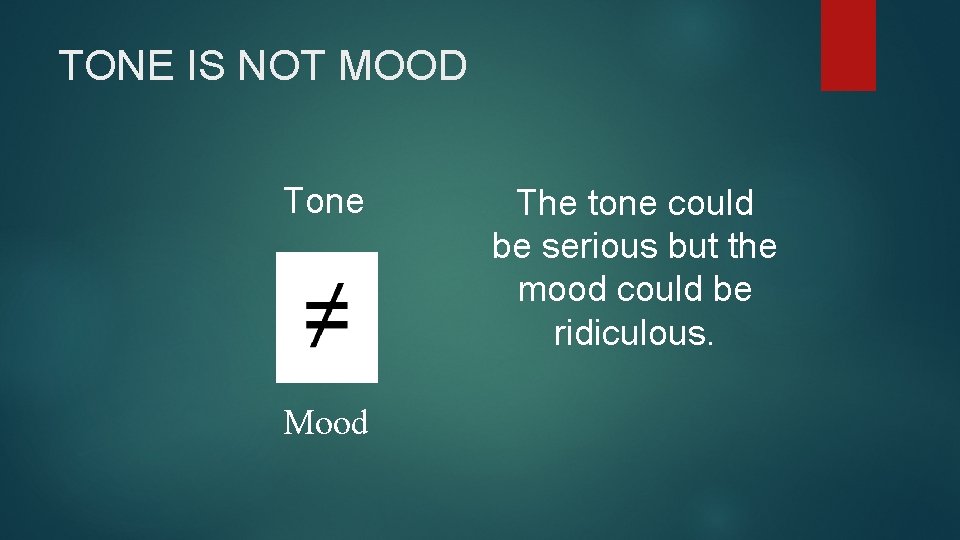 TONE IS NOT MOOD

Tone

$\neq$

Mood

The tone could be serious but the mood could be ridiculous.